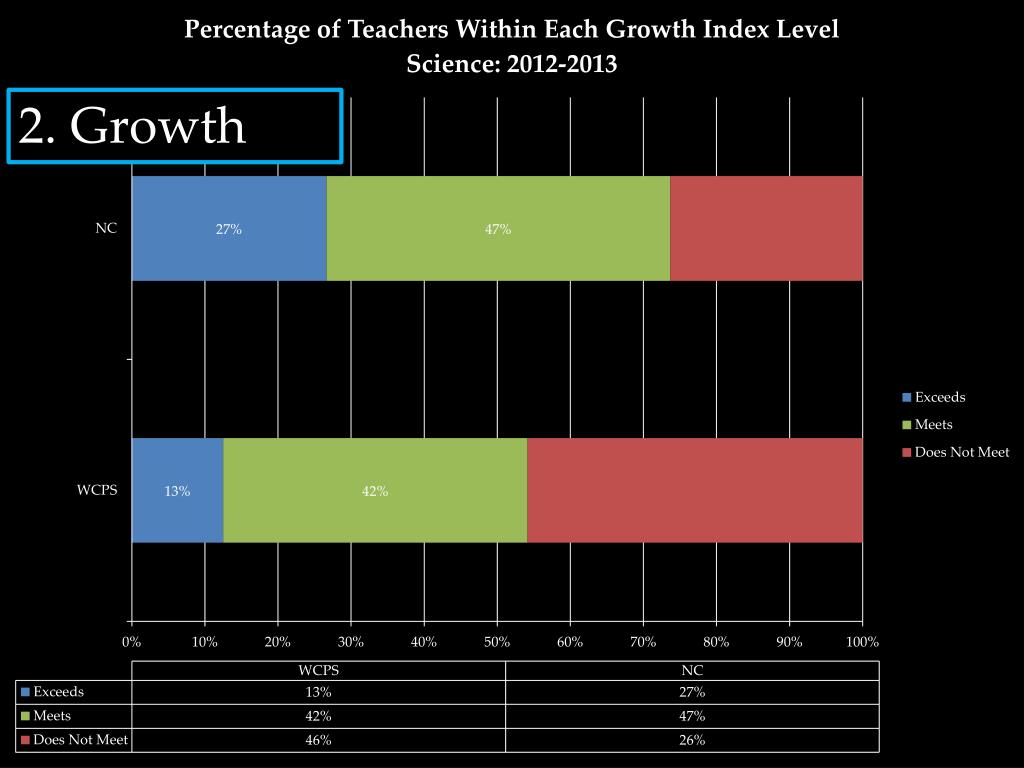 Percentage of Teachers Within Each Growth Index Level
Science: 2012-2013

2. Growth

NC
27%
47%

WCPS
13%
42%

Exceeds
Meets
Does Not Meet

0% 10% 20% 30% 40% 50% 60% 70% 80% 90% 100%

| | WCPS | NC |
|---|---|---|
| Exceeds | 13% | 27% |
| Meets | 42% | 47% |
| Does Not Meet | 46% | 26% |